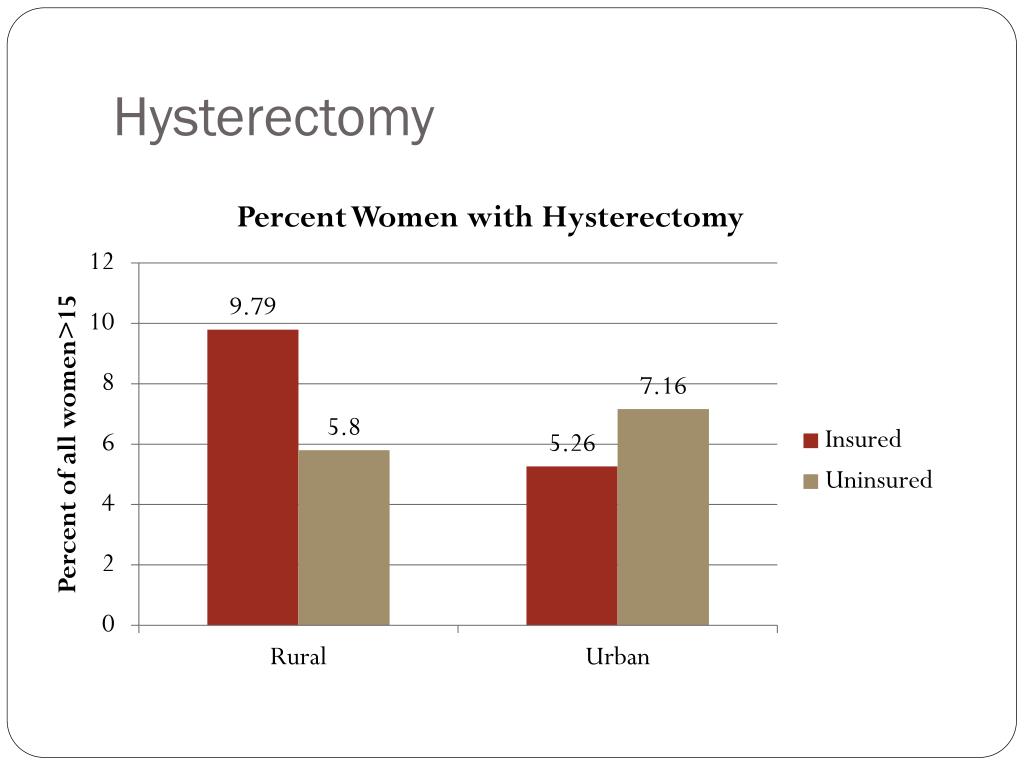 Hysterectomy

Percent Women with Hysterectomy

Percent of all women>15

12
10
8
6
4
2
0

9.79
5.8
5.26
7.16

Rural
Urban

Insured
Uninsured